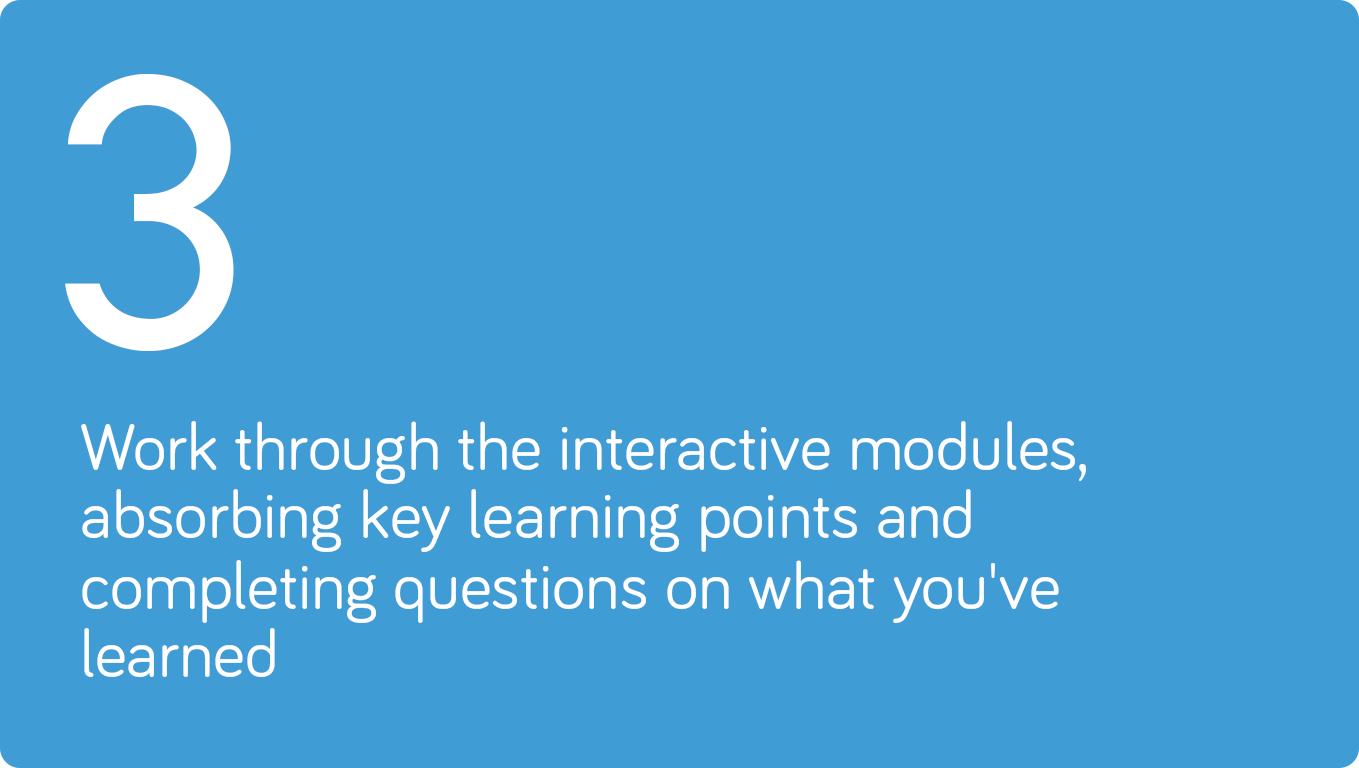 3

Work through the interactive modules, absorbing key learning points and completing questions on what you've learned